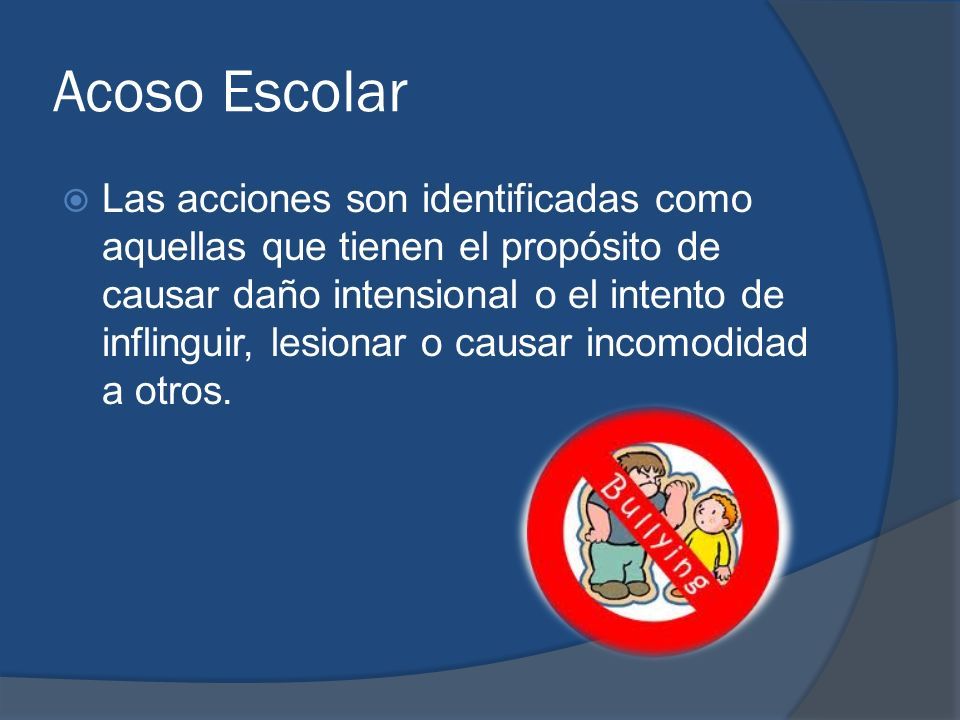 Acoso Escolar

Las acciones son identificadas como aquellas que tienen el propósito de causar daño intensional o el intento de inflinguir, lesionar o causar incomodidad a otros.

Bullying